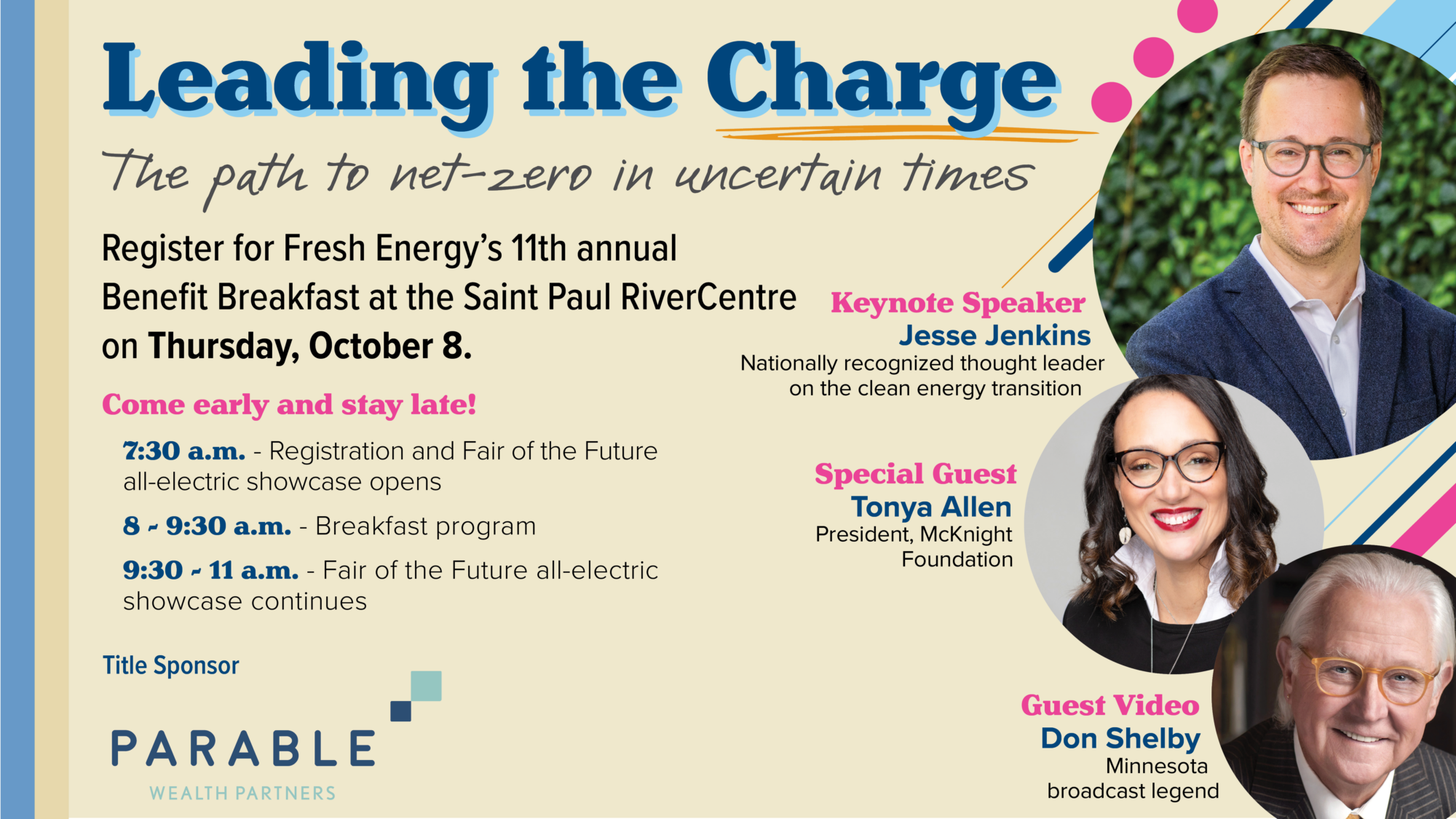 Leading the Charge

The path to net-zero in uncertain times

Register for Fresh Energy's 11th annual Benefit Breakfast at the Saint Paul RiverCentre on Thursday, October 8.

Come early and stay late!

7:30 a.m. - Registration and Fair of the Future all-electric showcase opens

8 - 9:30 a.m. - Breakfast program

9:30 - 11 a.m. - Fair of the Future all-electric showcase continues

Title Sponsor

PARABLE
WEALTH PARTNERS

Keynote Speaker
Jesse Jenkins
Nationally recognized thought leader on the clean energy transition

Special Guest
Tonya Allen
President, McKnight Foundation

Guest Video
Don Shelby
Minnesota broadcast legend